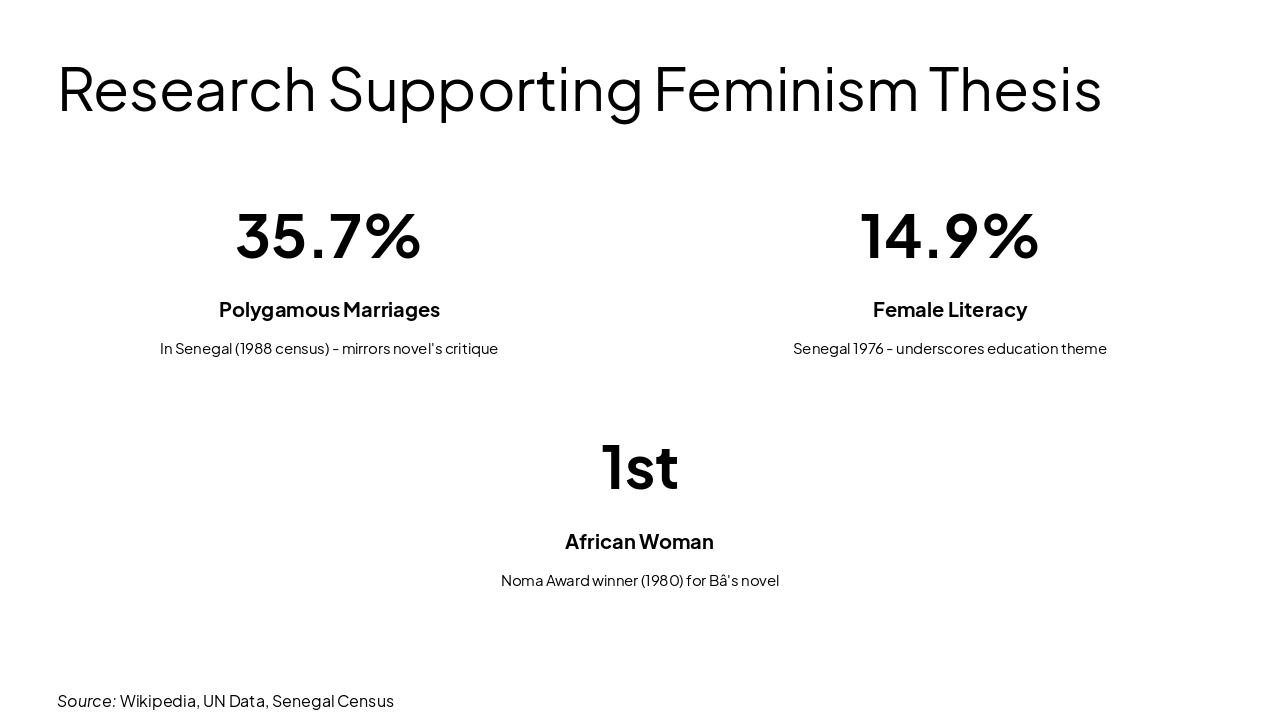 Research Supporting Feminism Thesis

35.7%

Polygamous Marriages

In Senegal (1988 census) - mirrors novel's critique

14.9%

Female Literacy

Senegal 1976 - underscores education theme

1st

African Woman

Noma Award winner (1980) for Bâ's novel

Source: Wikipedia, UN Data, Senegal Census